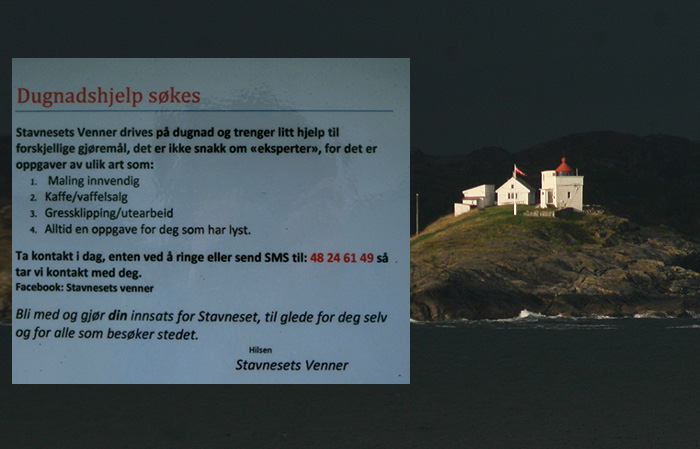 Dugnadshjelp søkes

Stavnesets Venner drives på dugnad og trenger litt hjelp til forskjellige gjøremål, det er ikke snakk om «eksperter», for det er oppgaver av ulik art som:

1. Maling innvendig
2. Kaffe/vaffelsalg
3. Gressklipping/utearbeid
4. Alltid en oppgave for deg som har lyst.

Ta kontakt i dag, enten ved å ringe eller send SMS til: 48 24 61 49 så tar vi kontakt med deg.
Facebook: Stavnesets venner

Bli med og gjør din innsats for Stavneset, til glede for deg selv og for alle som besøker stedet.

Hilsen
Stavnesets Venner